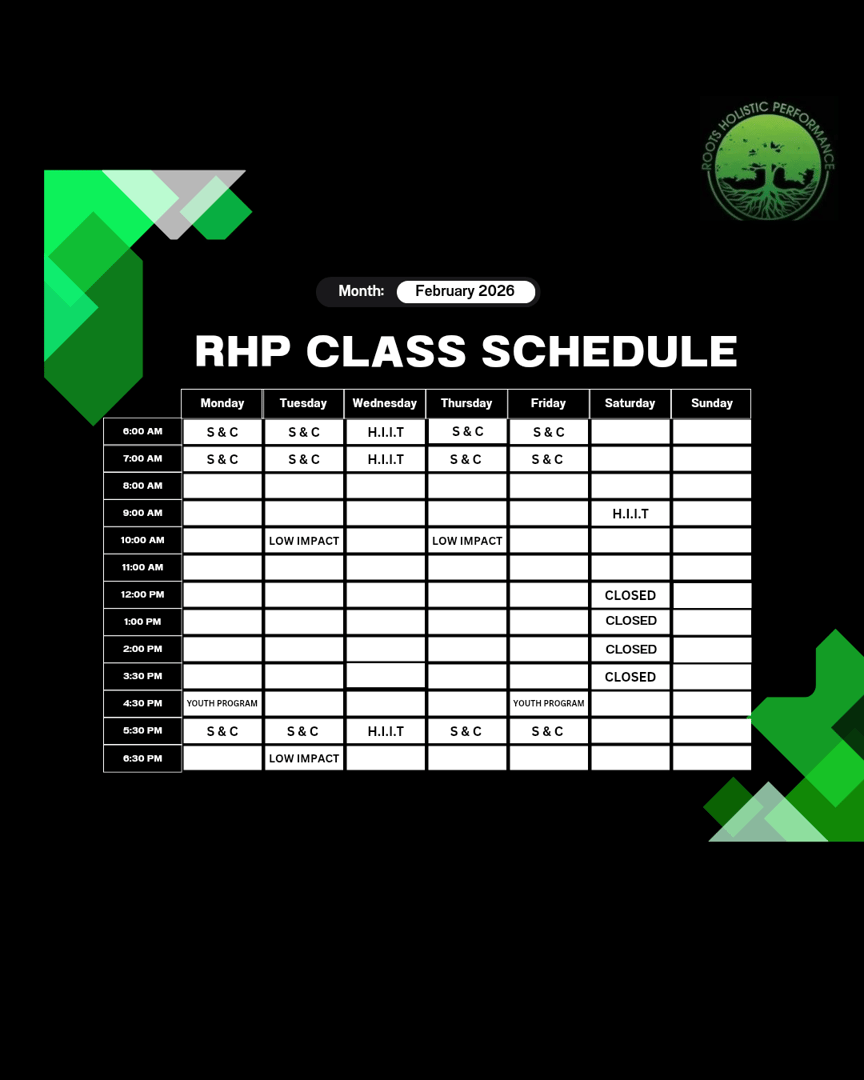 ROOTS HOLISTIC PERFORMANCE

Month: February 2026

RHP CLASS SCHEDULE

| | Monday | Tuesday | Wednesday | Thursday | Friday | Saturday | Sunday |
|---|---|---|---|---|---|---|---|
| 6:00 AM | S & C | S & C | H.I.I.T | S & C | S & C | | |
| 7:00 AM | S & C | S & C | H.I.I.T | S & C | S & C | | |
| 8:00 AM | | | | | | | |
| 9:00 AM | | | | | | H.I.I.T | |
| 10:00 AM | | LOW IMPACT | | LOW IMPACT | | | |
| 11:00 AM | | | | | | | |
| 12:00 PM | | | | | | CLOSED | |
| 1:00 PM | | | | | | CLOSED | |
| 2:00 PM | | | | | | CLOSED | |
| 3:30 PM | | | | | | CLOSED | |
| 4:30 PM | YOUTH PROGRAM | | | | YOUTH PROGRAM | | |
| 5:30 PM | S & C | S & C | H.I.I.T | S & C | S & C | | |
| 6:30 PM | | LOW IMPACT | | | | | |